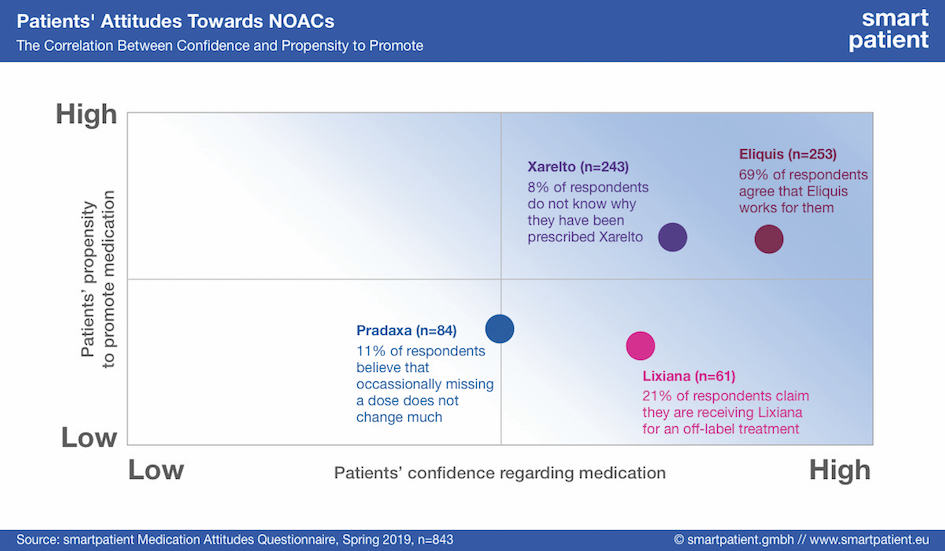 Patients' Attitudes Towards NOACs

The Correlation Between Confidence and Propensity to Promote

smart patient

High

Patients' propensity to promote medication

Low

Xarelto (n=243)
8% of respondents do not know why they have been prescribed Xarelto

Eliquis (n=253)
69% of respondents agree that Eliquis works for them

Pradaxa (n=84)
11% of respondents believe that occassionally missing a dose does not change much

Lixiana (n=61)
21% of respondents claim they are receiving Lixiana for an off-label treatment

Low

Patients' confidence regarding medication

High

Source: smartpatient Medication Attitudes Questionnaire, Spring 2019, n=843

© smartpatient.gmbh // www.smartpatient.eu